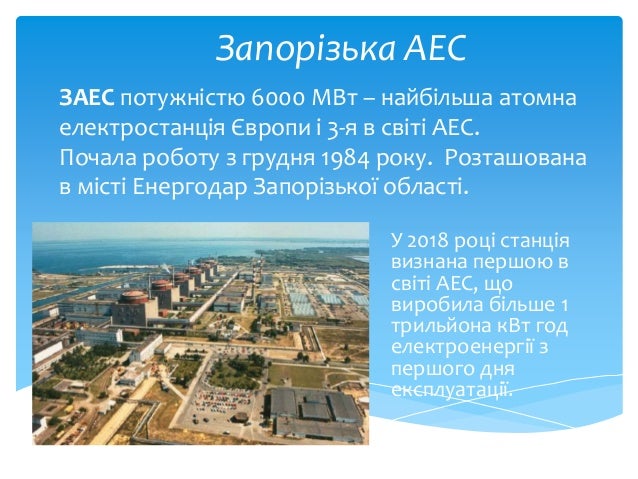 Запорізька АЕС

ЗАЕС потужністю 6000 МВт – найбільша атомна електростанція Європи і 3-я в світі АЕС. Почала роботу з грудня 1984 року. Розташована в місті Енергодар Запорізької області.

У 2018 році станція визнана першою в світі АЕС, що виробила більше 1 трильйона кВт год електроенергії з першого дня експлуатації.